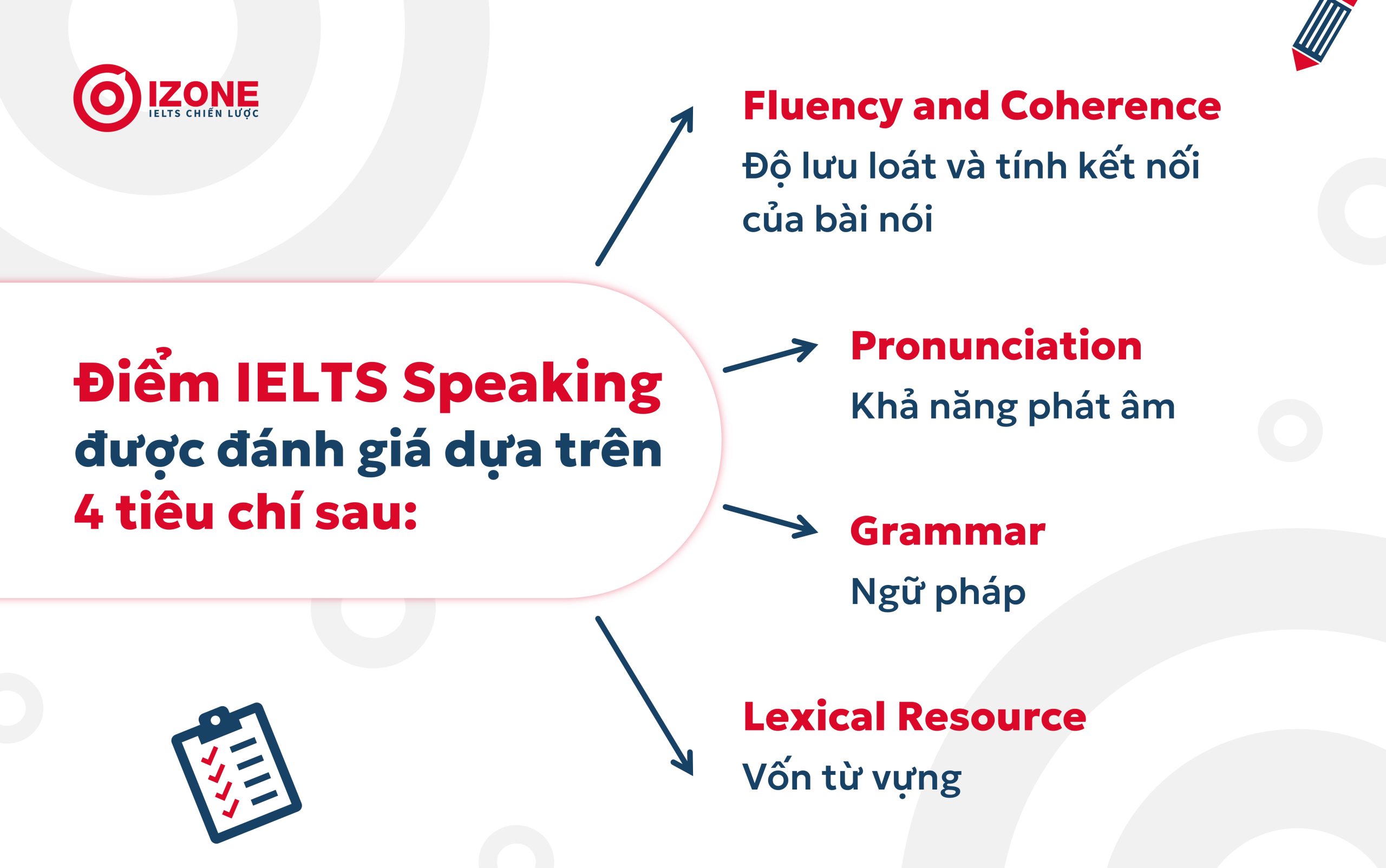 IZONE
IELTS CHIẾN LƯỢC

Điểm IELTS Speaking được đánh giá dựa trên 4 tiêu chí sau:

Fluency and Coherence
Độ lưu loát và tính kết nối của bài nói

Pronunciation
Khả năng phát âm

Grammar
Ngữ pháp

Lexical Resource
Vốn từ vựng